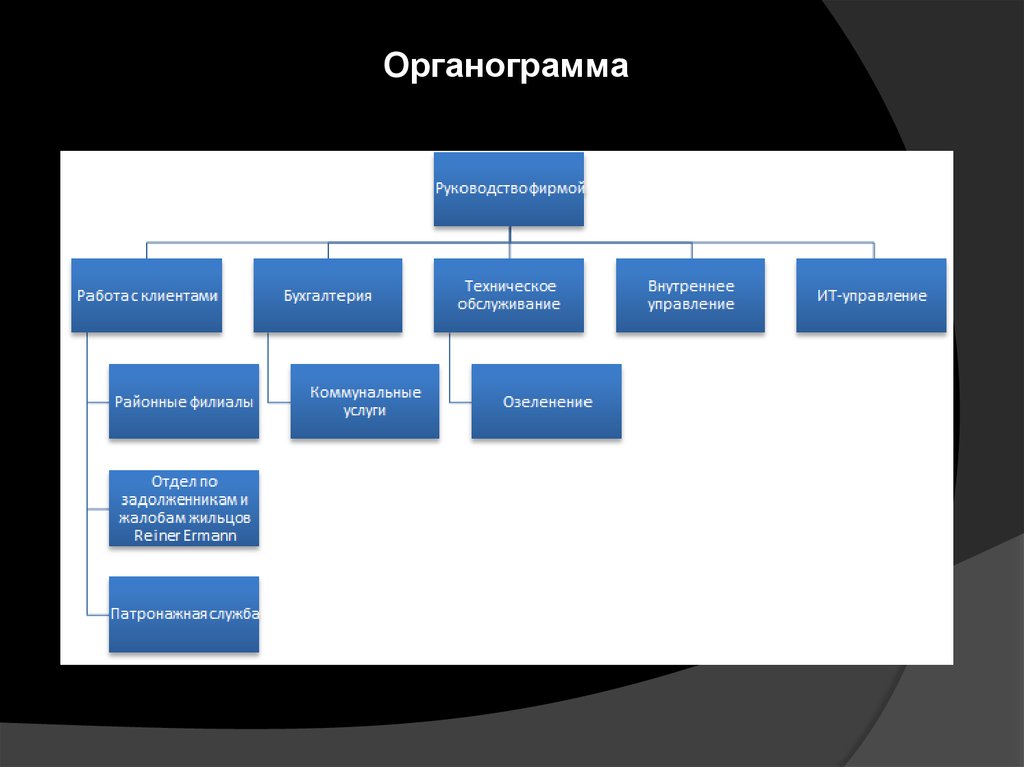 Органограмма

Руководство фирмой

Работа с клиентами

Бухгалтерия

Техническое обслуживание

Внутреннее управление

ИТ-управление

Районные филиалы

Коммунальные услуги

Озеленение

Отдел по задолженникам и жалобам жильцов Reiner Ermann

Патронажная служба